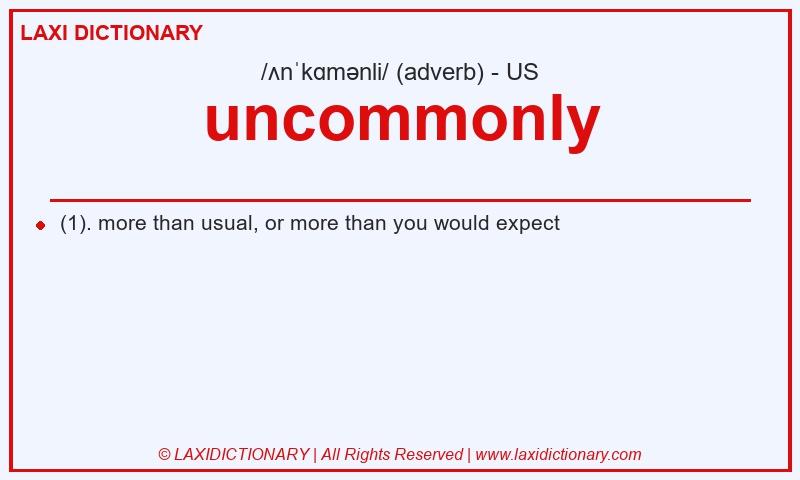 LAXI DICTIONARY

/ʌnˈkɑmənli/ (adverb) - US

uncommonly

(1). more than usual, or more than you would expect

© LAXIDICTIONARY | All Rights Reserved | www.laxidictionary.com